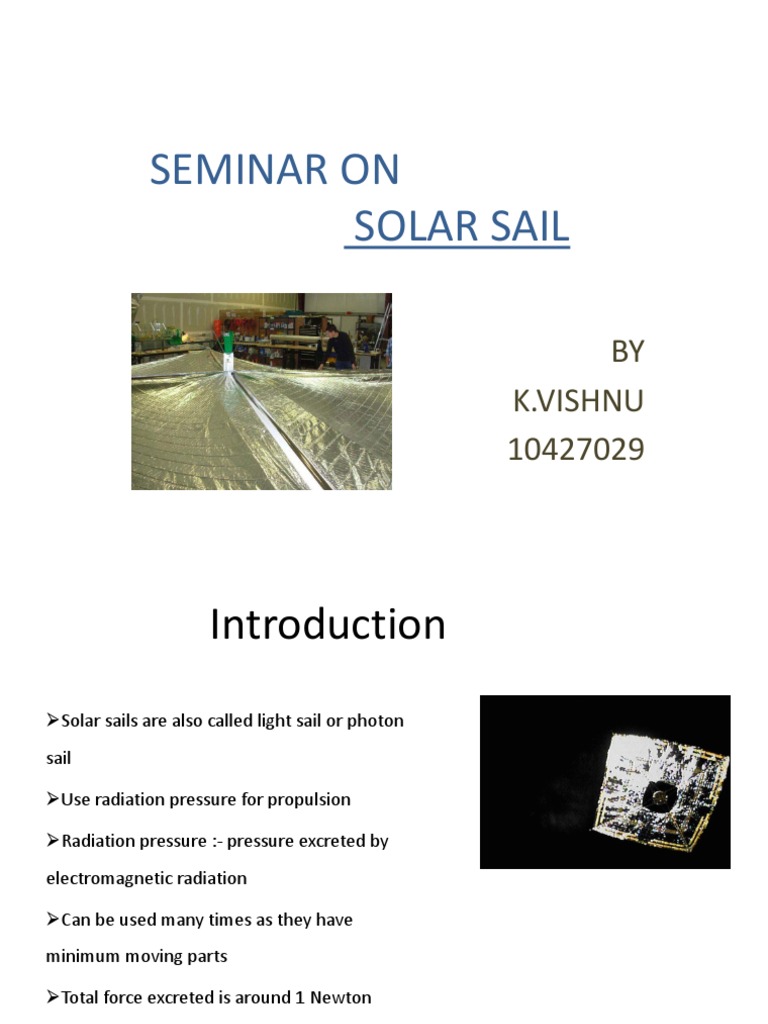 SEMINAR ON
SOLAR SAIL

BY
K.VISHNU
10427029

Introduction

➢Solar sails are also called light sail or photon sail

➢Use radiation pressure for propulsion

➢Radiation pressure :- pressure excreted by electromagnetic radiation

➢Can be used many times as they have minimum moving parts

➢Total force excreted is around 1 Newton